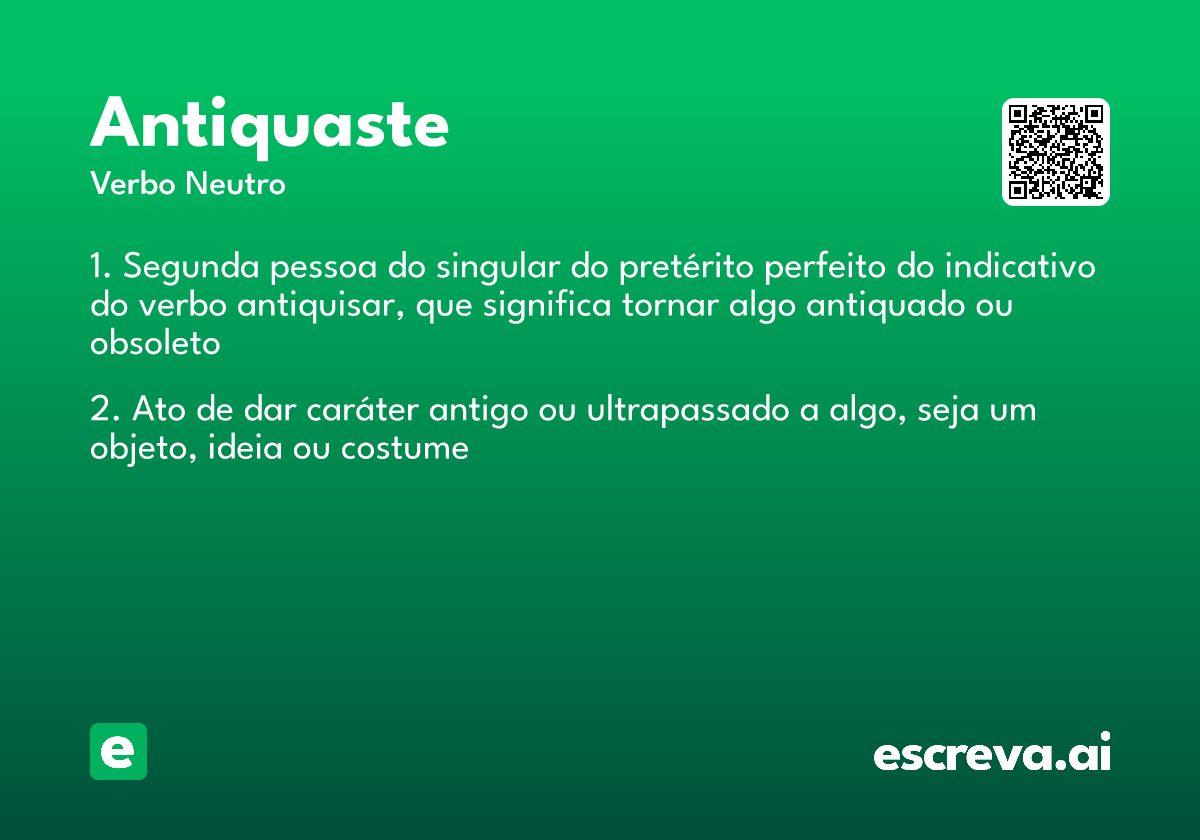 Antiquaste
Verbo Neutro

1. Segunda pessoa do singular do pretérito perfeito do indicativo do verbo antiquisar, que significa tornar algo antiquado ou obsoleto

2. Ato de dar caráter antigo ou ultrapassado a algo, seja um objeto, ideia ou costume

e

escreva.ai